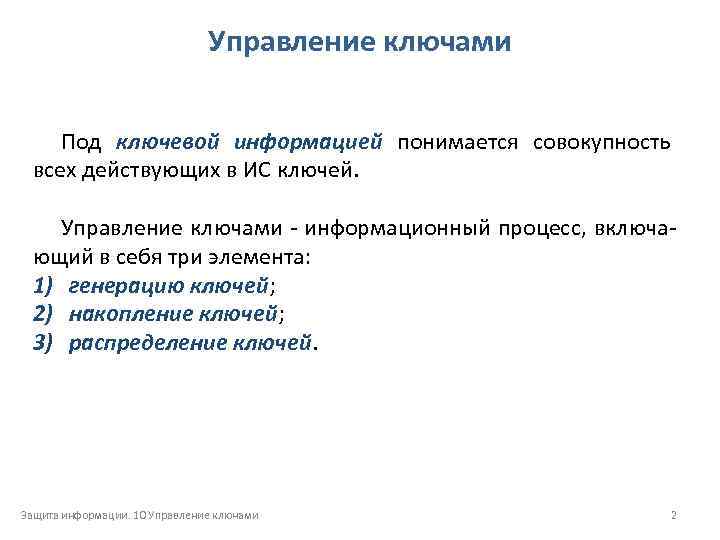 Управление ключами

Под ключевой информацией понимается совокупность всех действующих в ИС ключей.

Управление ключами - информационный процесс, включающий в себя три элемента:
1) генерацию ключей;
2) накопление ключей;
3) распределение ключей.

Защита информации. 10 Управление ключами

2